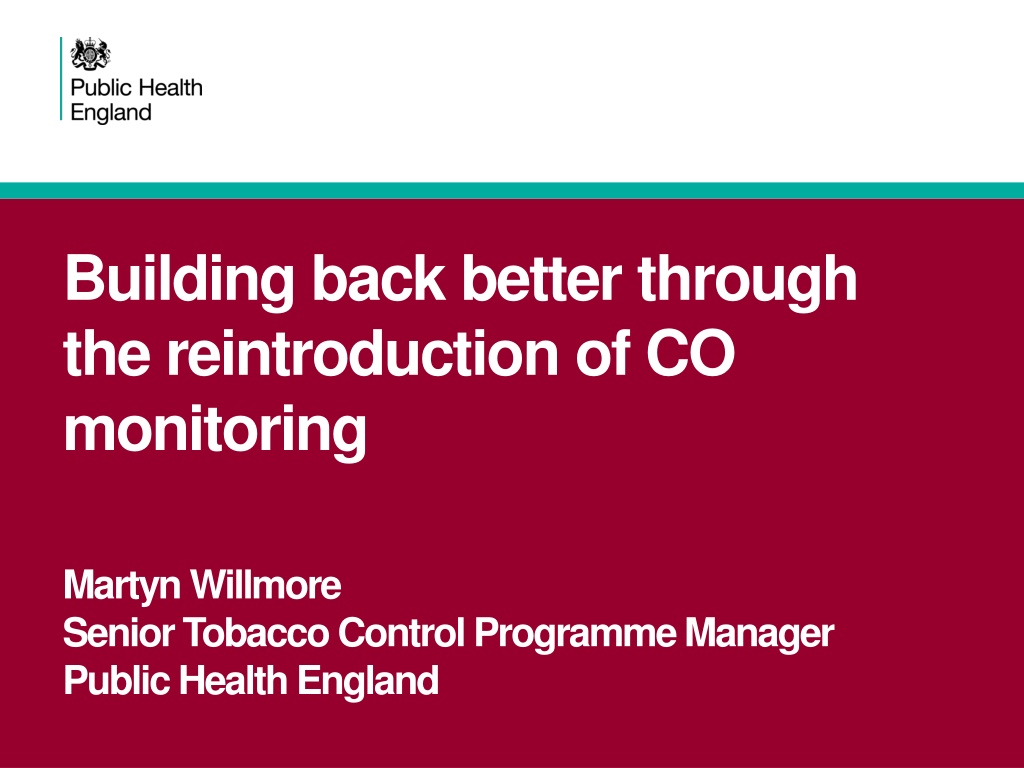 Public Health England

Building back better through the reintroduction of CO monitoring

Martyn Willmore
Senior Tobacco Control Programme Manager
Public Health England